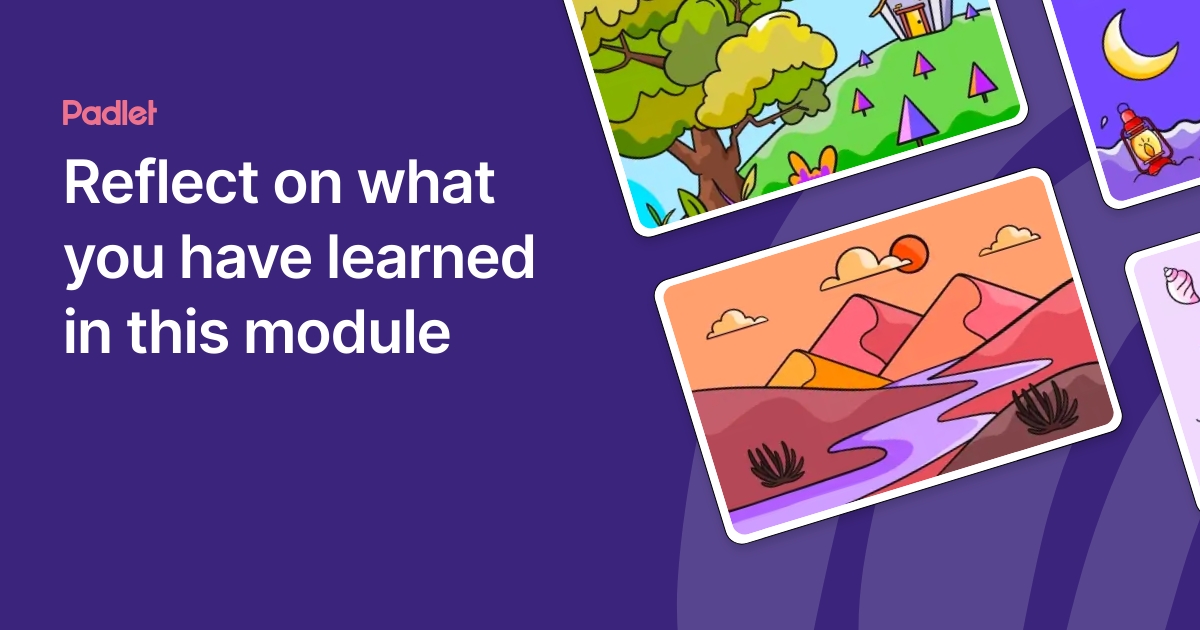 Padlet

Reflect on what you have learned in this module